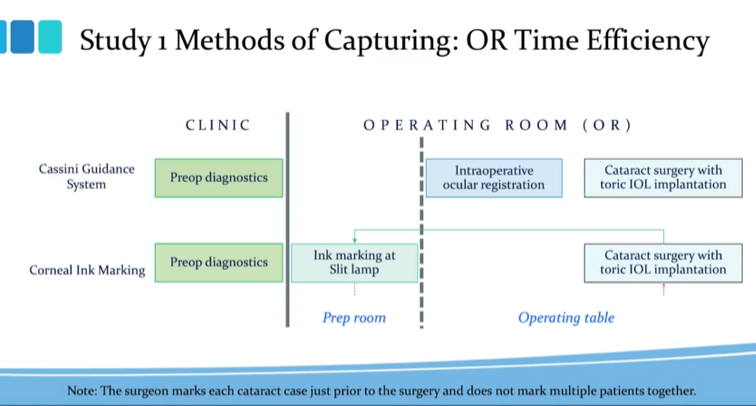 Study 1 Methods of Capturing: OR Time Efficiency

CLINIC

OPERATING ROOM (OR)

Cassini Guidance System

Preop diagnostics

Intraoperative ocular registration

Cataract surgery with toric IOL implantation

Corneal Ink Marking

Preop diagnostics

Ink marking at Slit lamp

Cataract surgery with toric IOL implantation

Prep room

Operating table

Note: The surgeon marks each cataract case just prior to the surgery and does not mark multiple patients together.